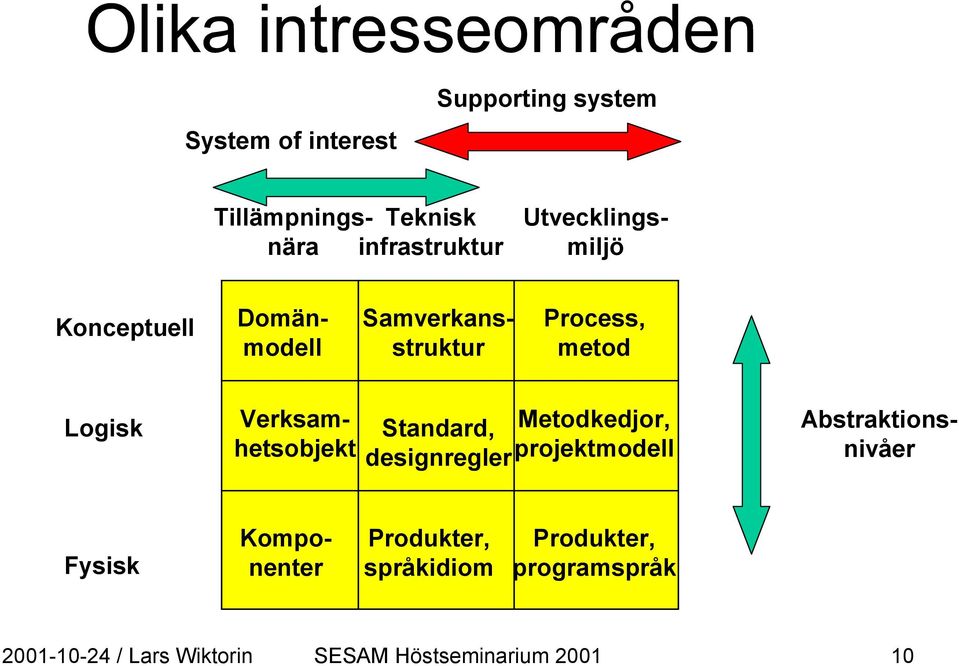 Olika intresseområden

Supporting system

System of interest

| | Tillämpningsnära | Teknisk infrastruktur | Utvecklingsmiljö |
|---|---|---|---|
| Konceptuell | Domänmodell | Samverkansstruktur | Process, metod |
| Logisk | Verksamhetsobjekt | Standard, designregler | Metodkedjor, projektmodell |
| Fysisk | Komponenter | Produkter, språkidiom | Produkter, programspråk |

Abstraktionsnivåer

2001-10-24 / Lars Wiktorin SESAM Höstseminarium 2001 10